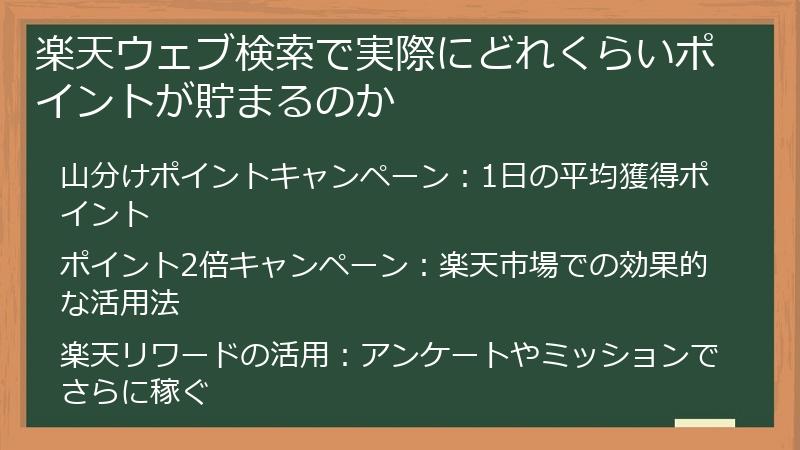 楽天ウェブ検索で実際にどれくらいポイントが貯まるのか

山分けポイントキャンペーン：1日の平均獲得ポイント

ポイント2倍キャンペーン：楽天市場での効果的な活用法

楽天リワードの活用：アンケートやミッションでさらに稼ぐ